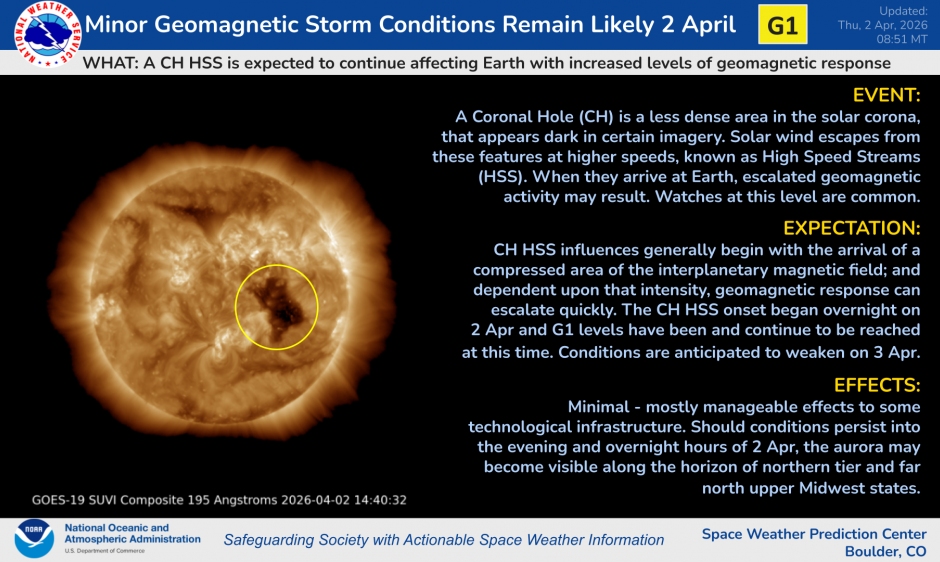 NATIONAL WEATHER SERVICE

Minor Geomagnetic Storm Conditions Remain Likely 2 April

G1

Updated: Thu, 2 Apr, 2026 08:51 MT

WHAT: A CH HSS is expected to continue affecting Earth with increased levels of geomagnetic response

EVENT:
A Coronal Hole (CH) is a less dense area in the solar corona, that appears dark in certain imagery. Solar wind escapes from these features at higher speeds, known as High Speed Streams (HSS). When they arrive at Earth, escalated geomagnetic activity may result. Watches at this level are common.

EXPECTATION:
CH HSS influences generally begin with the arrival of a compressed area of the interplanetary magnetic field; and dependent upon that intensity, geomagnetic response can escalate quickly. The CH HSS onset began overnight on 2 Apr and G1 levels have been and continue to be reached at this time. Conditions are anticipated to weaken on 3 Apr.

EFFECTS:
Minimal - mostly manageable effects to some technological infrastructure. Should conditions persist into the evening and overnight hours of 2 Apr, the aurora may become visible along the horizon of northern tier and far north upper Midwest states.

GOES-19 SUVI Composite 195 Angstroms 2026-04-02 14:40:32

NOAA

National Oceanic and Atmospheric Administration
U.S. Department of Commerce

Safeguarding Society with Actionable Space Weather Information

Space Weather Prediction Center
Boulder, CO